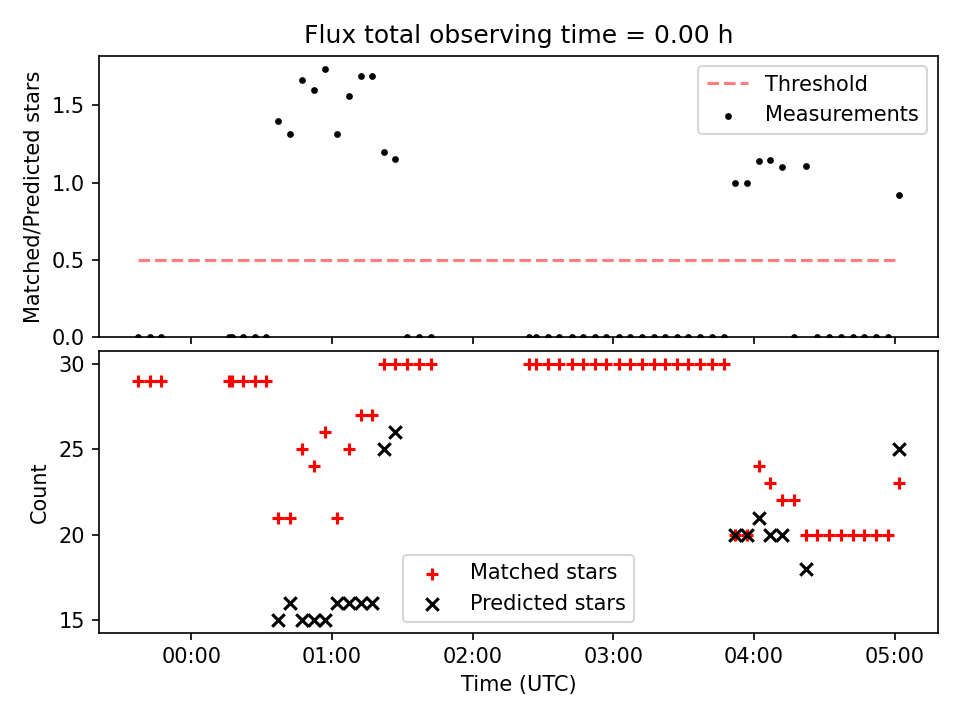 Flux total observing time = 0.00 h

Matched/Predicted stars

1.5
1.0
0.5
0.0

Threshold
Measurements

Count

30
25
20
15

Matched stars
Predicted stars

00:00
01:00
02:00
03:00
04:00
05:00

Time (UTC)